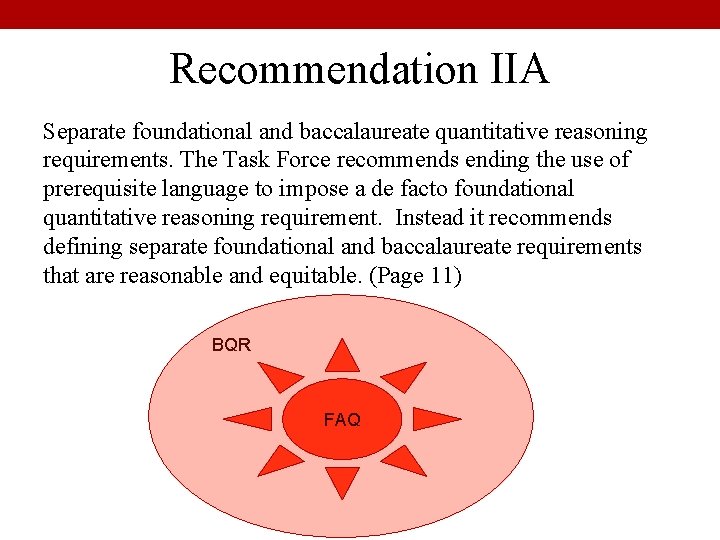 Recommendation IIA

Separate foundational and baccalaureate quantitative reasoning requirements. The Task Force recommends ending the use of prerequisite language to impose a de facto foundational quantitative reasoning requirement.  Instead it recommends defining separate foundational and baccalaureate requirements that are reasonable and equitable. (Page 11)

BQR

FAQ